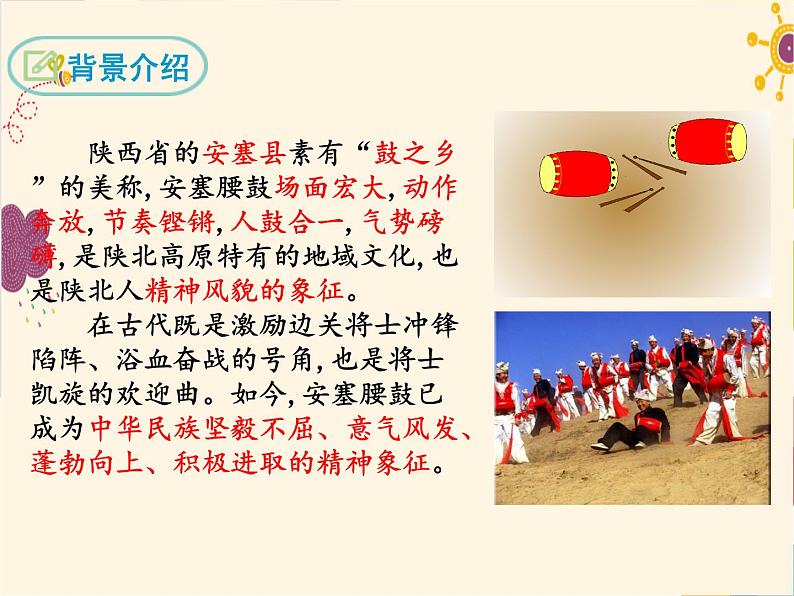 背景介绍

陕西省的安塞县素有“鼓之乡”的美称，安塞腰鼓场面宏大，动作奔放，节奏铿锵，人鼓合一，气势磅礴，是陕北高原特有的地域文化，也是陕北人精神风貌的象征。

在古代既是激励边关将士冲锋陷阵、浴血奋战的号角，也是将士凯旋的欢迎曲。如今，安塞腰鼓已成为中华民族坚毅不屈、意气风发、蓬勃向上、积极进取的精神象征。